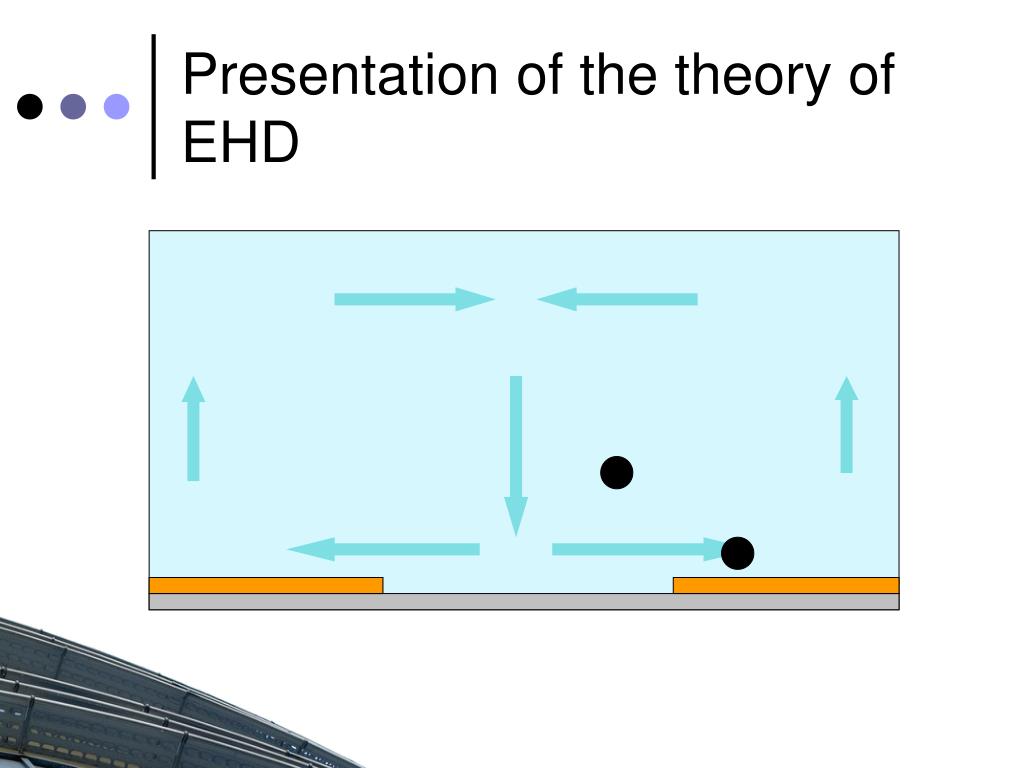 Presentation of the theory of EHD